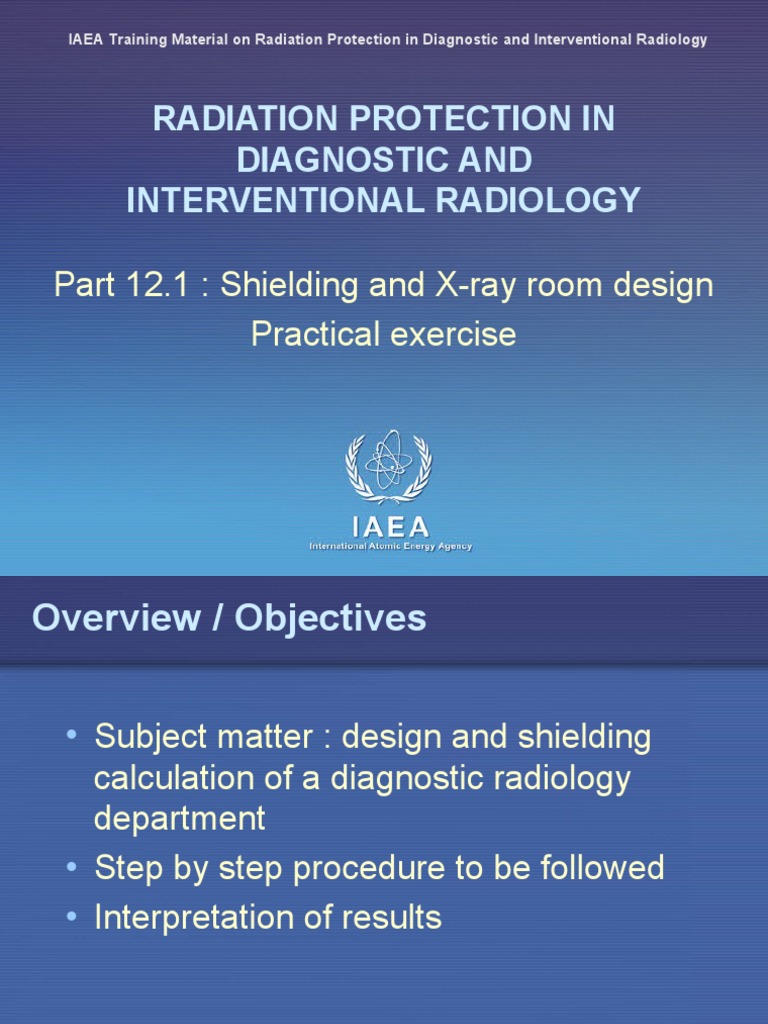 IAEA Training Material on Radiation Protection in Diagnostic and Interventional Radiology

RADIATION PROTECTION IN DIAGNOSTIC AND INTERVENTIONAL RADIOLOGY

Part 12.1 : Shielding and X-ray room design
Practical exercise

IAEA
International Atomic Energy Agency

Overview / Objectives

• Subject matter : design and shielding calculation of a diagnostic radiology department
• Step by step procedure to be followed
• Interpretation of results